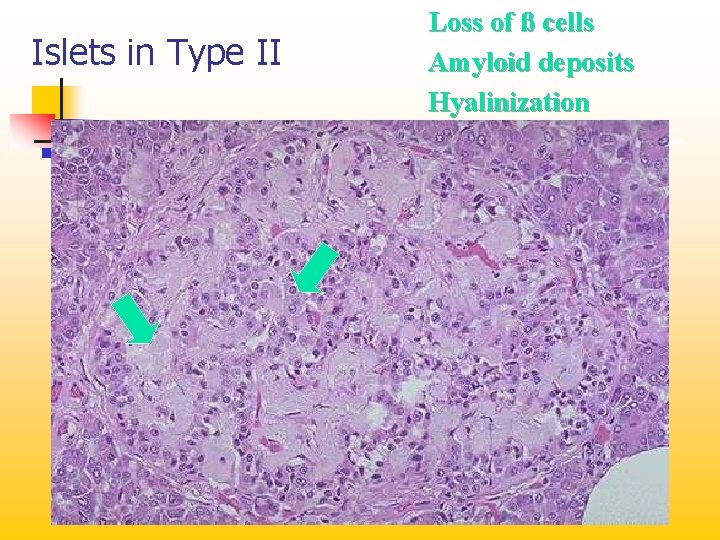 Islets in Type II

Loss of ß cells
Amyloid deposits
Hyalinization